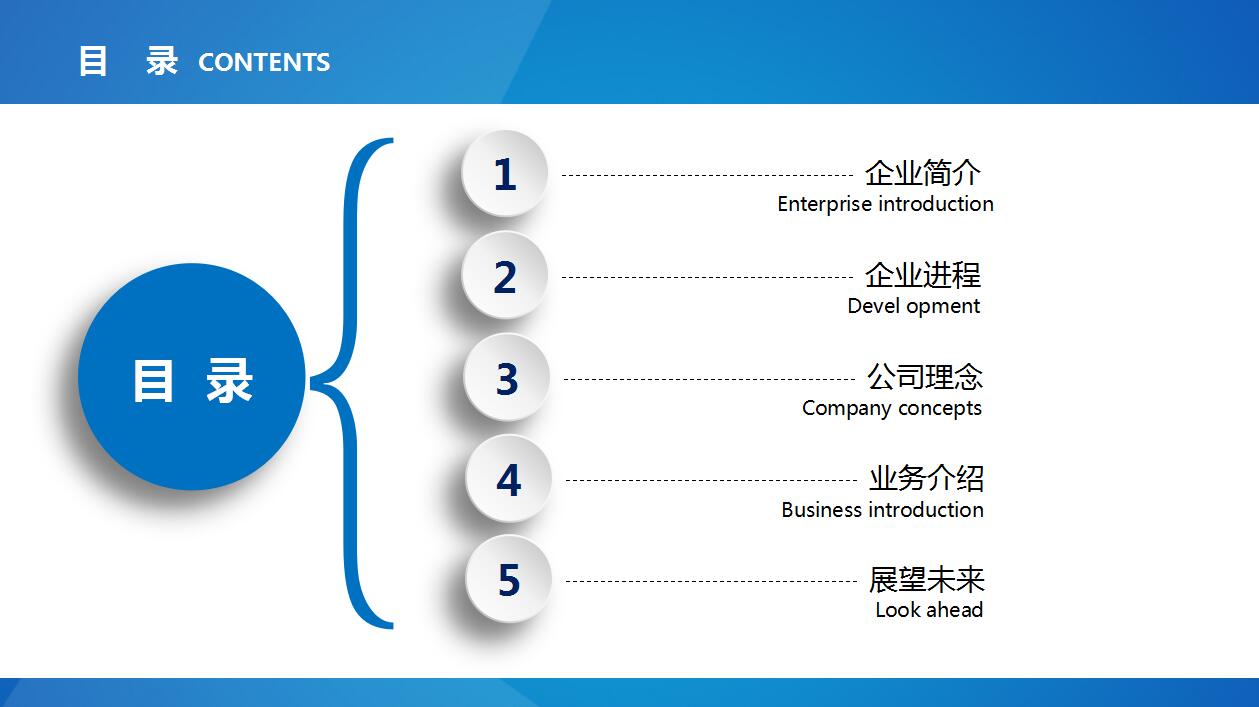 目 录 CONTENTS

目 录

1
企业简介
Enterprise introduction

2
企业进程
Devel opment

3
公司理念
Company concepts

4
业务介绍
Business introduction

5
展望未来
Look ahead